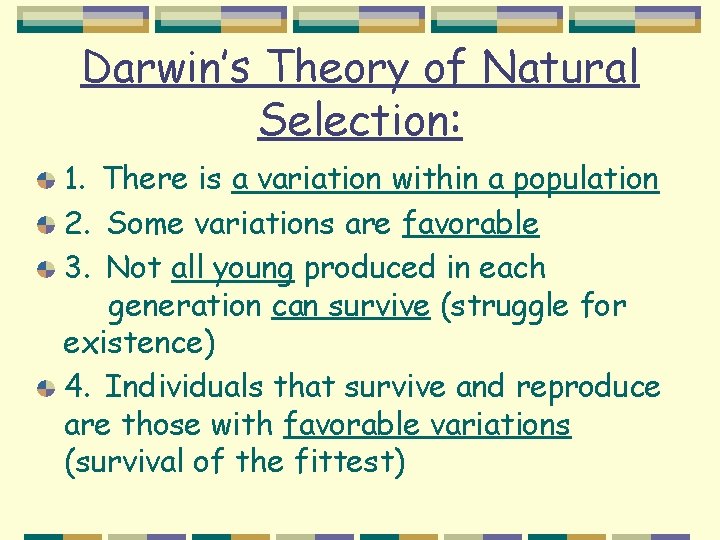 Darwin's Theory of Natural Selection:

1. There is a variation within a population

2. Some variations are favorable

3. Not all young produced in each generation can survive (struggle for existence)

4. Individuals that survive and reproduce are those with favorable variations (survival of the fittest)